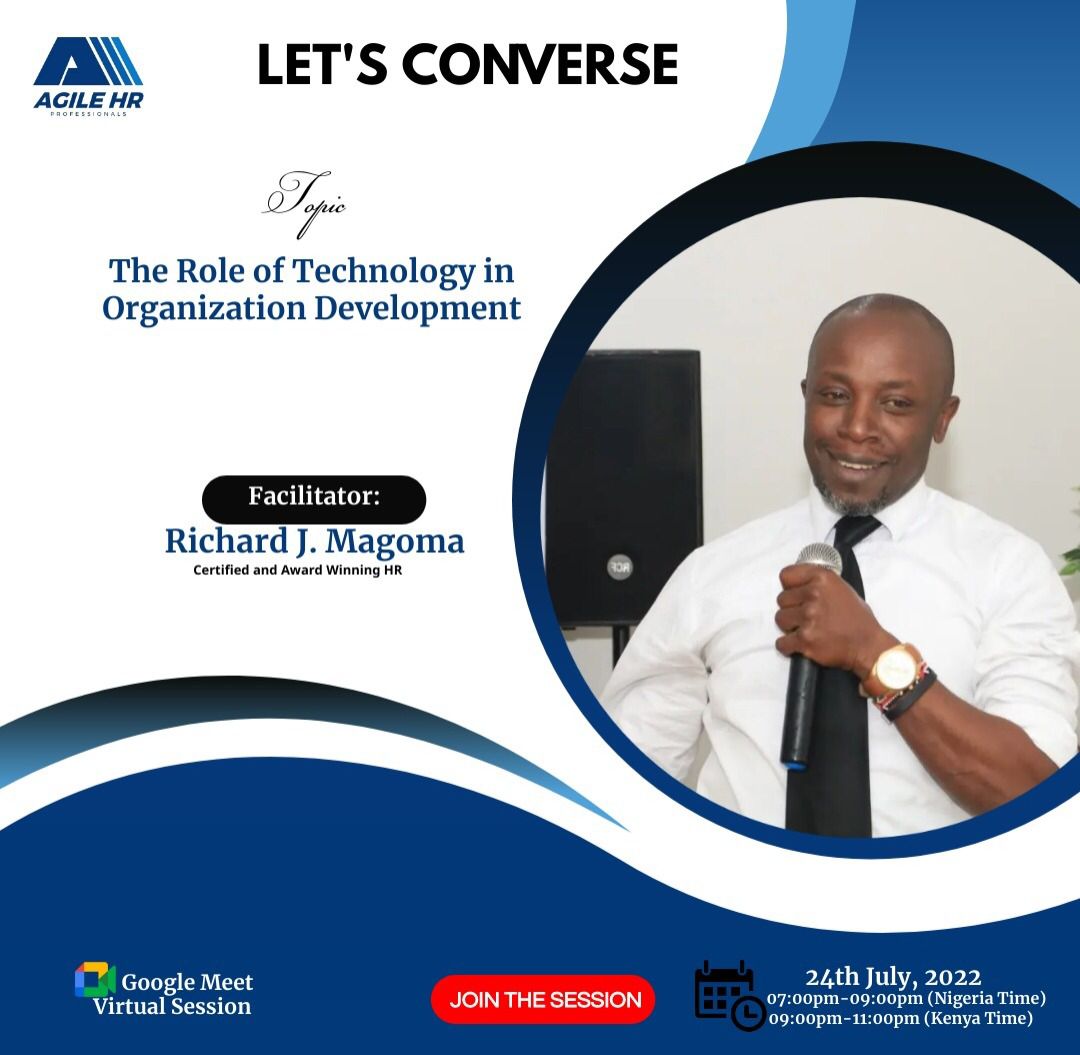 AGILE HR
PROFESSIONALS

LET'S CONVERSE

Topic

The Role of Technology in Organization Development

Facilitator:
Richard J. Magoma
Certified and Award Winning HR

Google Meet
Virtual Session

JOIN THE SESSION

24th July, 2022
07:00pm-09:00pm (Nigeria Time)
09:00pm-11:00pm (Kenya Time)